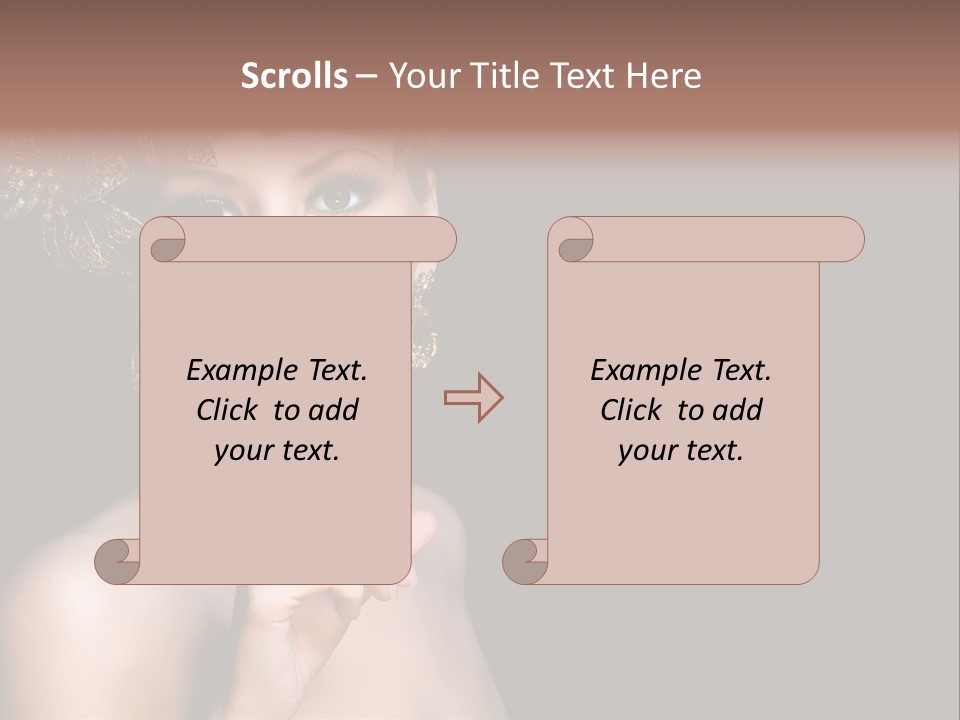 Scrolls – Your Title Text Here

Example Text. Click to add your text.

Example Text. Click to add your text.